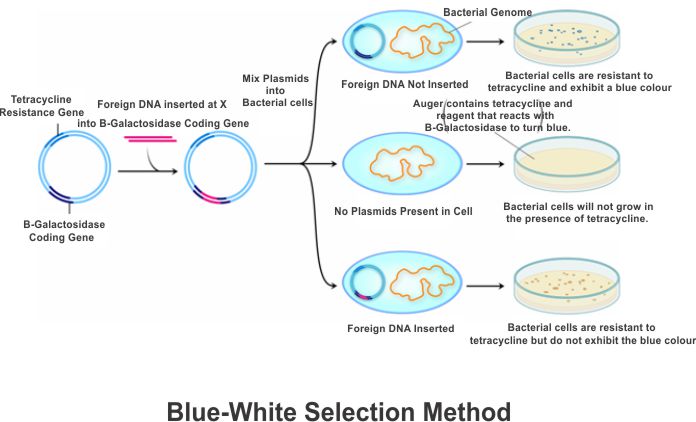 Tetracycline Resistance Gene

Foreign DNA inserted at X into B-Galactosidase Coding Gene

B-Galactosidase Coding Gene

Mix Plasmids into Bacterial cells

Bacterial Genome

Foreign DNA Not Inserted

Bacterial cells are resistant to tetracycline and exhibit a blue colour

Auger contains tetracycline and reagent that reacts with B-Galactosidase to turn blue.

No Plasmids Present in Cell

Bacterial cells will not grow in the presence of tetracycline.

Foreign DNA Inserted

Bacterial cells are resistant to tetracycline but do not exhibit the blue colour

Blue-White Selection Method